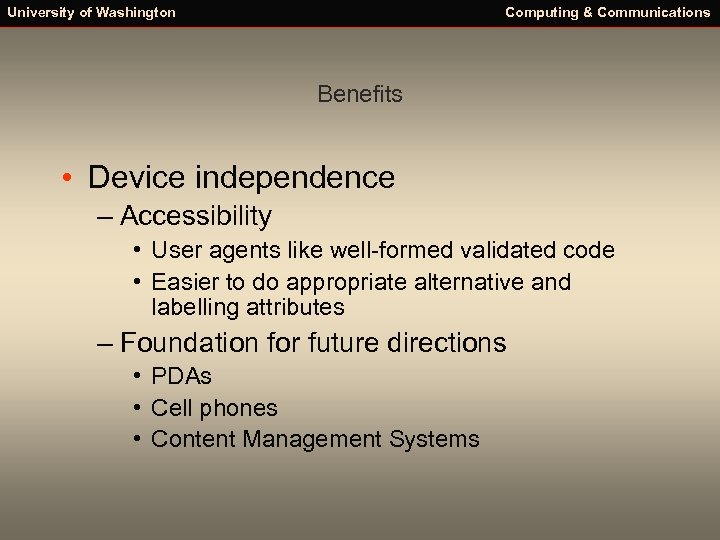 University of Washington

Computing & Communications

Benefits

• Device independence
– Accessibility
• User agents like well-formed validated code
• Easier to do appropriate alternative and labelling attributes
– Foundation for future directions
• PDAs
• Cell phones
• Content Management Systems